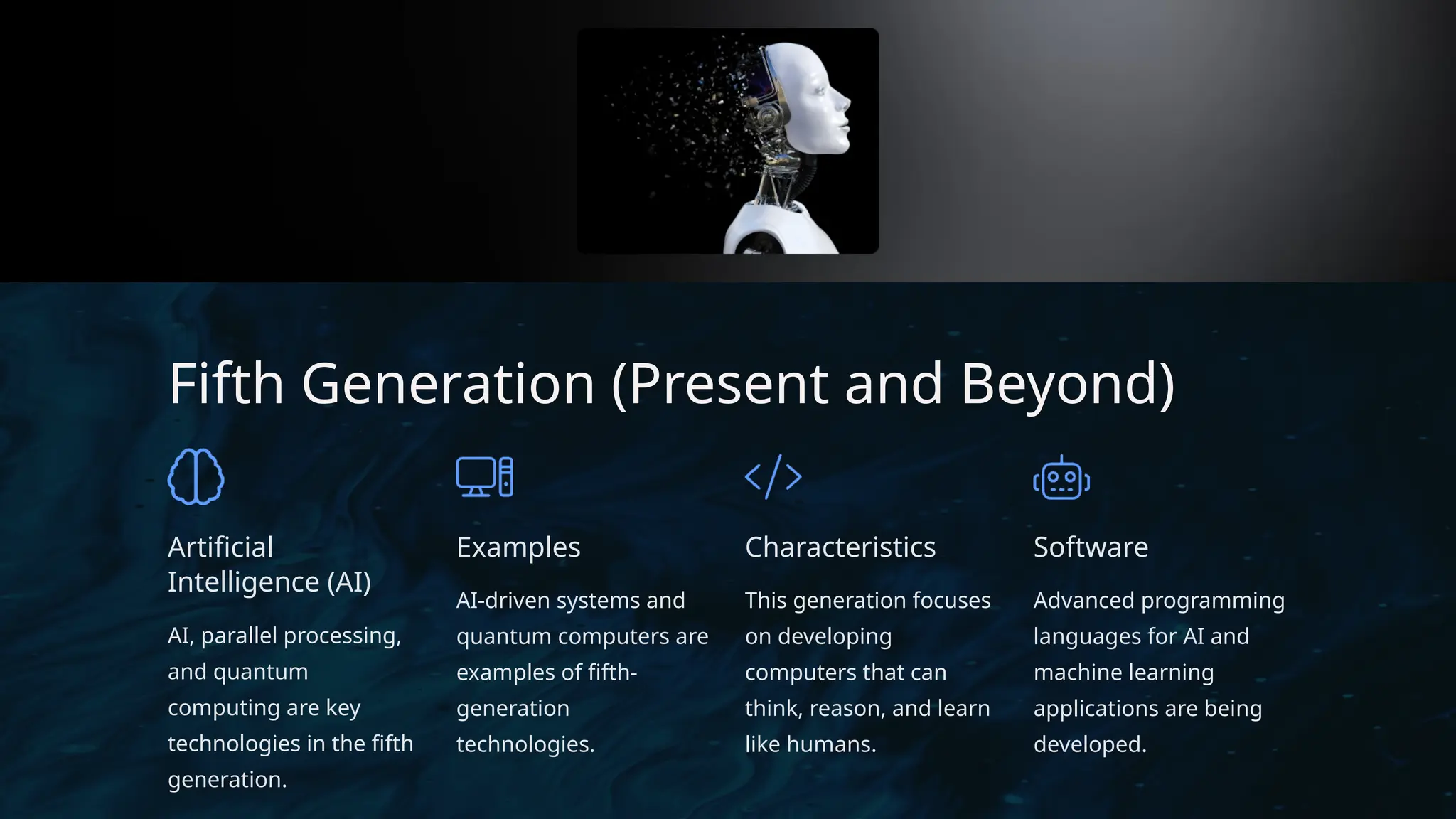 Fifth Generation (Present and Beyond)

Artificial Intelligence (AI)

AI, parallel processing, and quantum computing are key technologies in the fifth generation.

Examples

AI-driven systems and quantum computers are examples of fifth-generation technologies.

Characteristics

This generation focuses on developing computers that can think, reason, and learn like humans.

Software

Advanced programming languages for AI and machine learning applications are being developed.